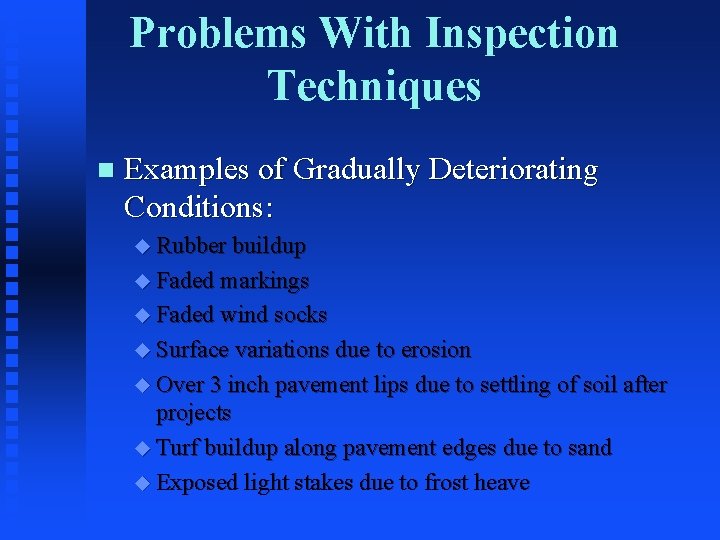 Problems With Inspection Techniques

Examples of Gradually Deteriorating Conditions:

Rubber buildup

Faded markings

Faded wind socks

Surface variations due to erosion

Over 3 inch pavement lips due to settling of soil after projects

Turf buildup along pavement edges due to sand

Exposed light stakes due to frost heave